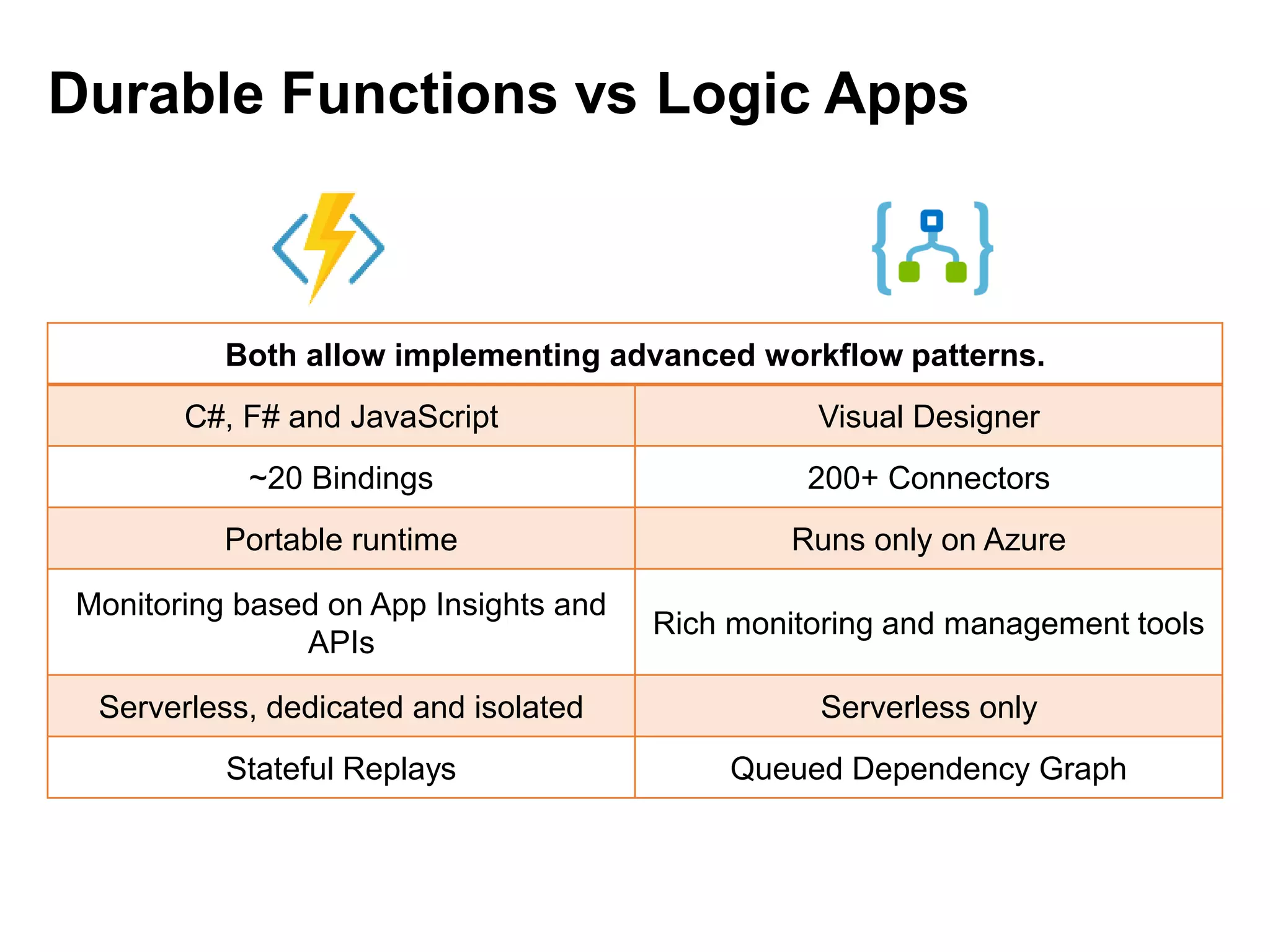 Durable Functions vs Logic Apps

| Both allow implementing advanced workflow patterns. | |
|---|---|
| C#, F# and JavaScript | Visual Designer |
| ~20 Bindings | 200+ Connectors |
| Portable runtime | Runs only on Azure |
| Monitoring based on App Insights and APIs | Rich monitoring and management tools |
| Serverless, dedicated and isolated | Serverless only |
| Stateful Replays | Queued Dependency Graph |